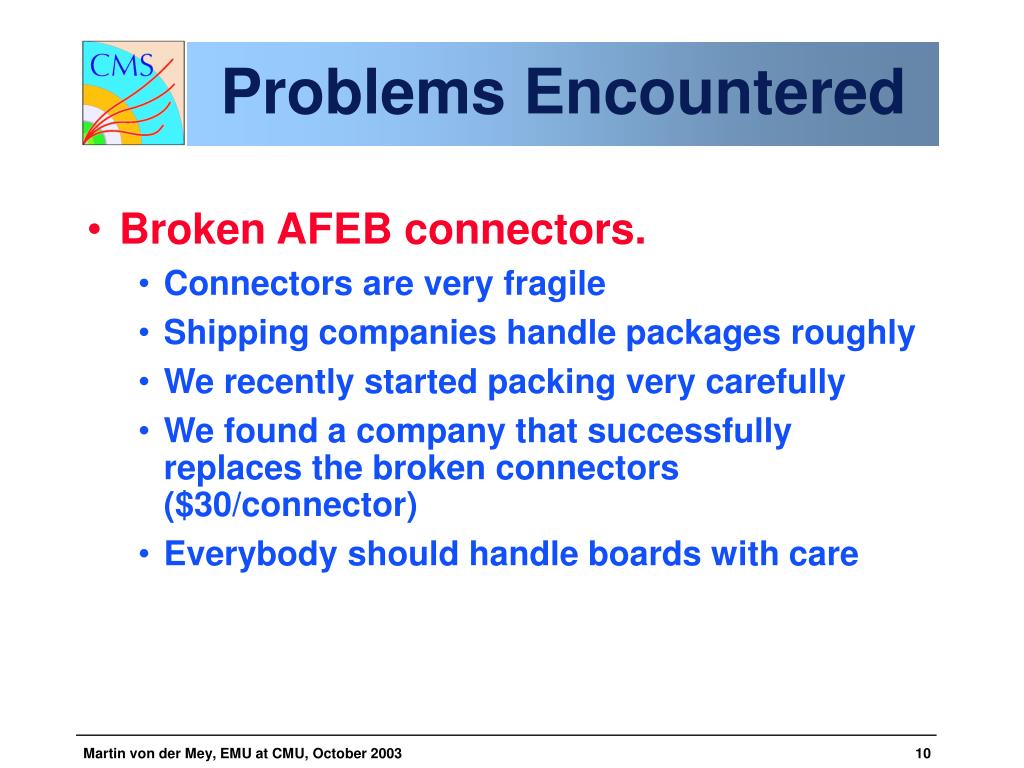 CMS

Problems Encountered

• Broken AFEB connectors.
• Connectors are very fragile
• Shipping companies handle packages roughly
• We recently started packing very carefully
• We found a company that successfully replaces the broken connectors (\$30/connector)
• Everybody should handle boards with care

Martin von der Mey, EMU at CMU, October 2003

10